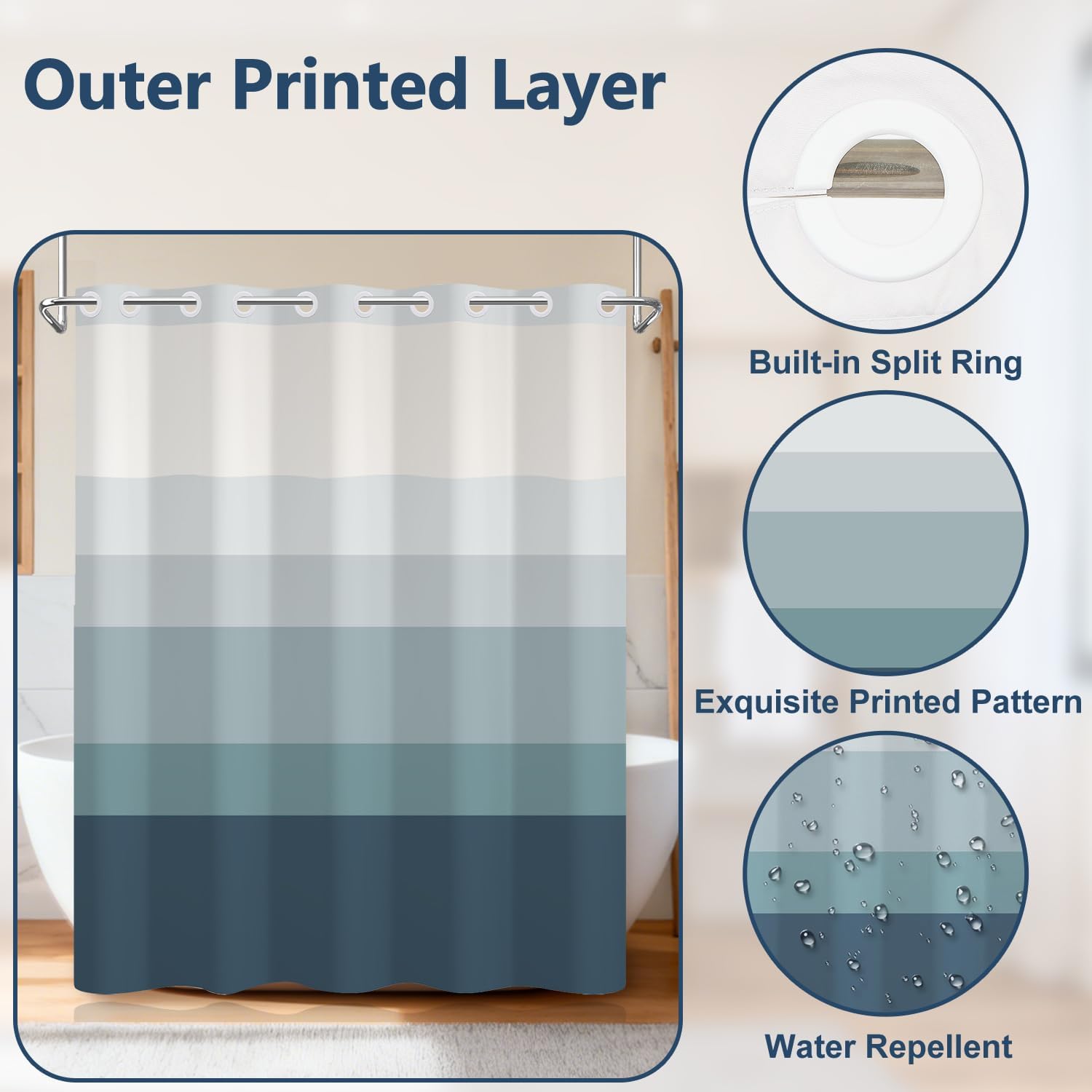 Outer Printed Layer

Built-in Split Ring

Exquisite Printed Pattern

Water Repellent